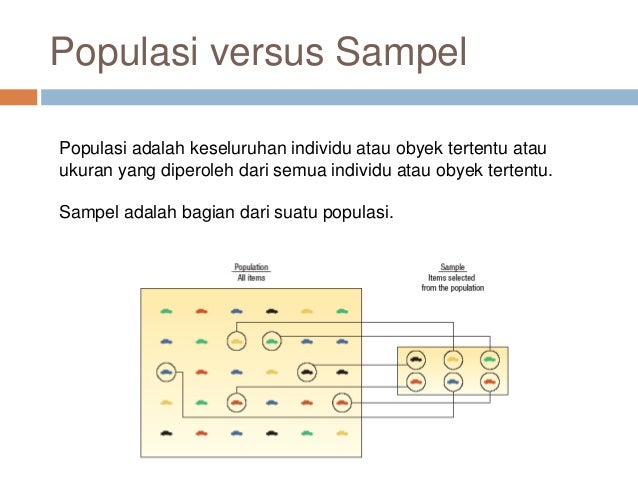 Populasi versus Sampel

Populasi adalah keseluruhan individu atau obyek tertentu atau ukuran yang diperoleh dari semua individu atau obyek tertentu.

Sampel adalah bagian dari suatu populasi.

Population
All items

Sample
Items selected from the population